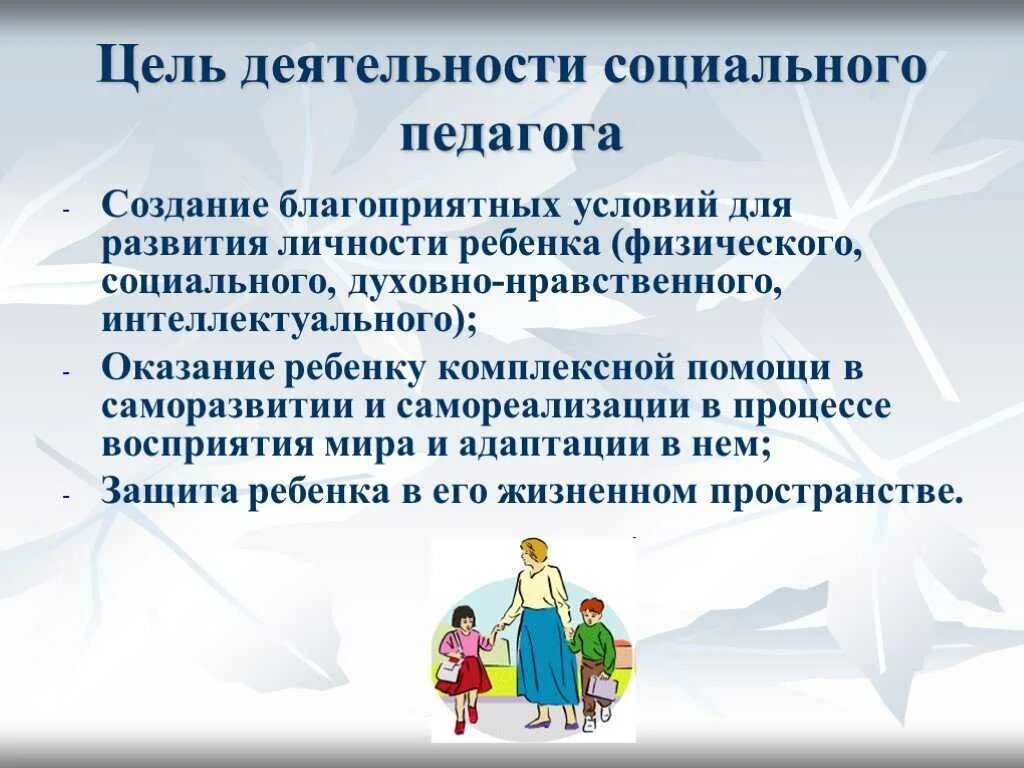 Цель деятельности социального педагога

- Создание благоприятных условий для развития личности ребенка (физического, социального, духовно-нравственного, интеллектуального);
- Оказание ребенку комплексной помощи в саморазвитии и самореализации в процессе восприятия мира и адаптации в нем;
- Защита ребенка в его жизненном пространстве.